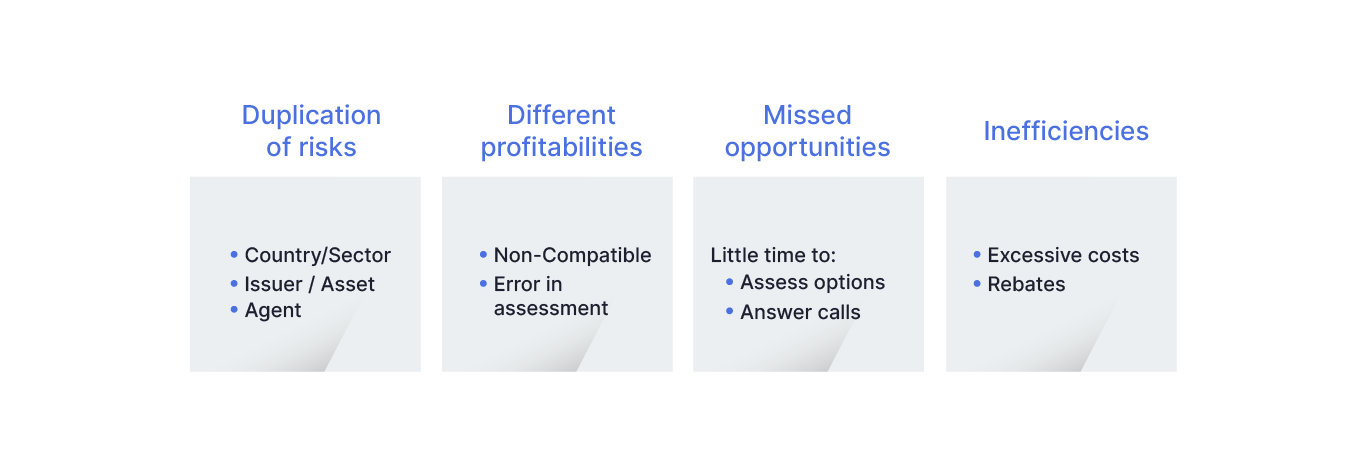 Duplication of risks

• Country/Sector
• Issuer / Asset
• Agent

Different profitabilities

• Non-Compatible
• Error in assessment

Missed opportunities

Little time to:
• Assess options
• Answer calls

Inefficiencies

• Excessive costs
• Rebates